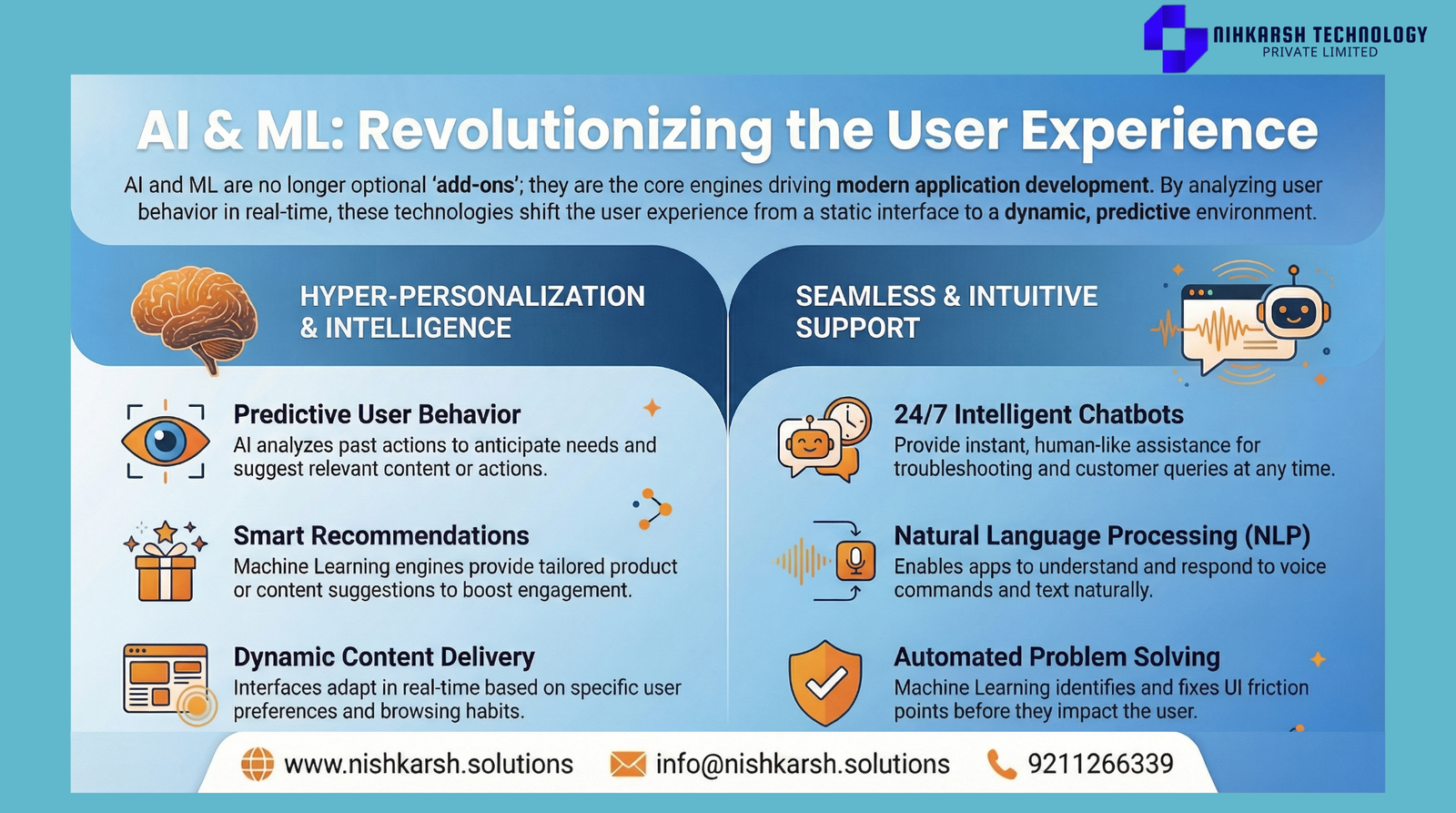 NIHKARSH TECHNOLOGY
PRIVATE LIMITED

AI & ML: Revolutionizing the User Experience

AI and ML are no longer optional 'add-ons'; they are the core engines driving modern application development. By analyzing user behavior in real-time, these technologies shift the user experience from a static interface to a dynamic, predictive environment.

HYPER-PERSONALIZATION & INTELLIGENCE

Predictive User Behavior
AI analyzes past actions to anticipate needs and suggest relevant content or actions.

Smart Recommendations
Machine Learning engines provide tailored product or content suggestions to boost engagement.

Dynamic Content Delivery
Interfaces adapt in real-time based on specific user preferences and browsing habits.

SEAMLESS & INTUITIVE SUPPORT

24/7 Intelligent Chatbots
Provide instant, human-like assistance for troubleshooting and customer queries at any time.

Natural Language Processing (NLP)
Enables apps to understand and respond to voice commands and text naturally.

Automated Problem Solving
Machine Learning identifies and fixes UI friction points before they impact the user.

www.nishkarsh.solutions
info@nishkarsh.solutions
9211266339